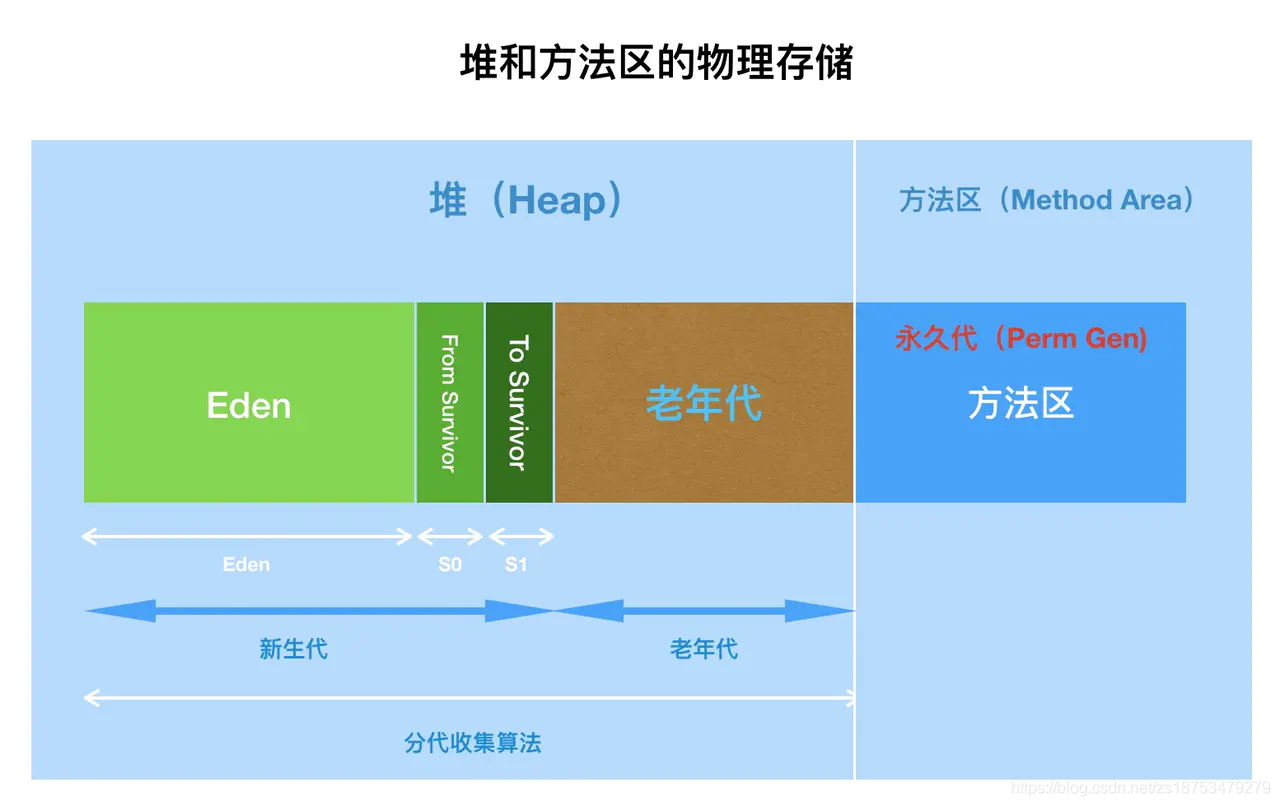 堆和方法区的物理存储

堆（Heap）

方法区（Method Area）

Eden

From Survivor

To Survivor

老年代

永久代（Perm Gen）

方法区

Eden

S0

S1

新生代

老年代

分代收集算法

https://blog.csdn.net/zs18753479279